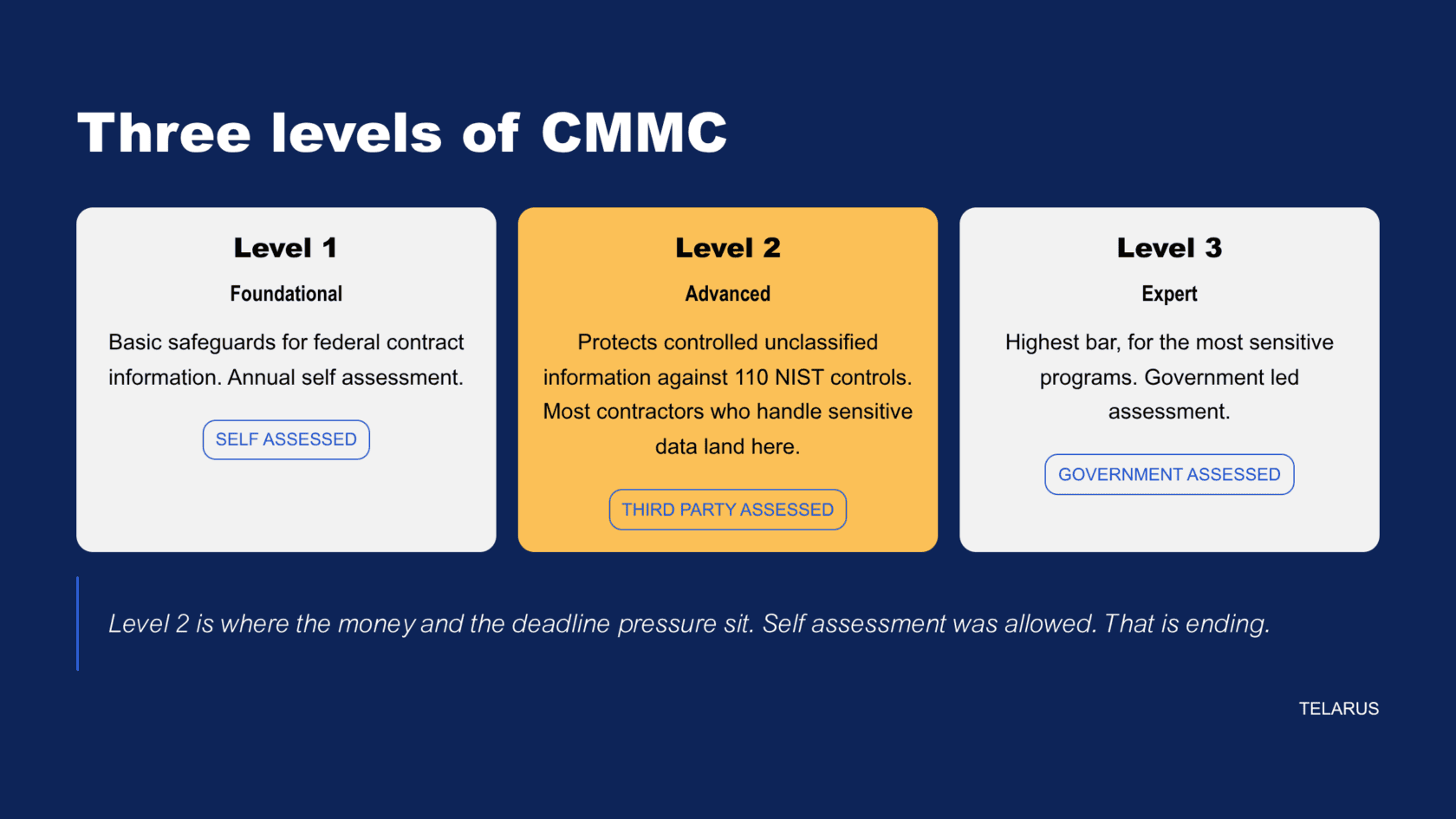 Three levels of CMMC

Level 1

Foundational

Basic safeguards for federal contract information. Annual self assessment.

SELF ASSESSED

Level 2

Advanced

Protects controlled unclassified information against 110 NIST controls. Most contractors who handle sensitive data land here.

THIRD PARTY ASSESSED

Level 3

Expert

Highest bar, for the most sensitive programs. Government led assessment.

GOVERNMENT ASSESSED

Level 2 is where the money and the deadline pressure sit. Self assessment was allowed. That is ending.

TELARUS